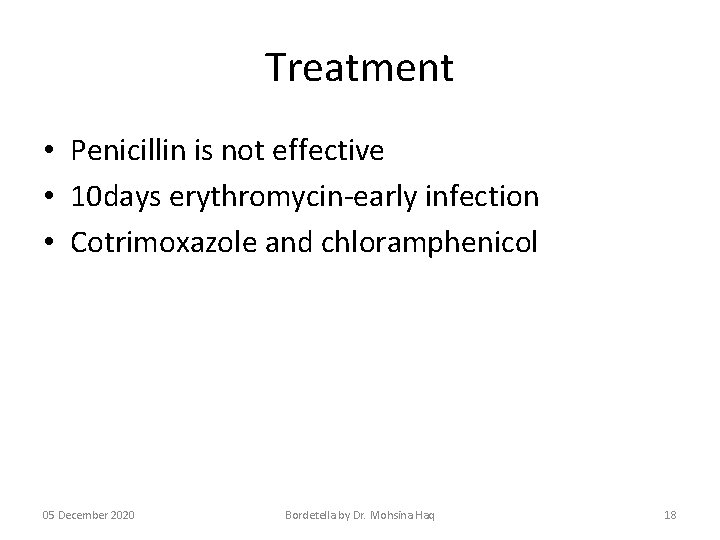 Treatment

• Penicillin is not effective
• 10days erythromycin-early infection
• Cotrimoxazole and chloramphenicol

05 December 2020

Bordetella by Dr. Mohsina Haq

18